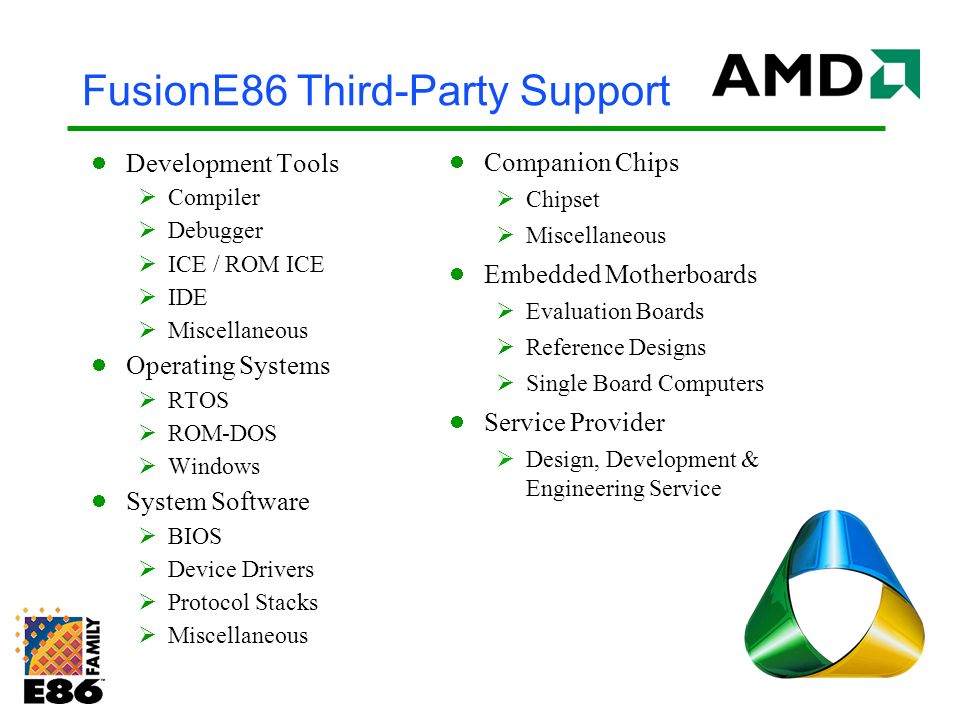 FusionE86 Third-Party Support

AMD

- Development Tools
  - Compiler
  - Debugger
  - ICE / ROM ICE
  - IDE
  - Miscellaneous
- Operating Systems
  - RTOS
  - ROM-DOS
  - Windows
- System Software
  - BIOS
  - Device Drivers
  - Protocol Stacks
  - Miscellaneous

- Companion Chips
  - Chipset
  - Miscellaneous
- Embedded Motherboards
  - Evaluation Boards
  - Reference Designs
  - Single Board Computers
- Service Provider
  - Design, Development & Engineering Service

E86 FAMILY